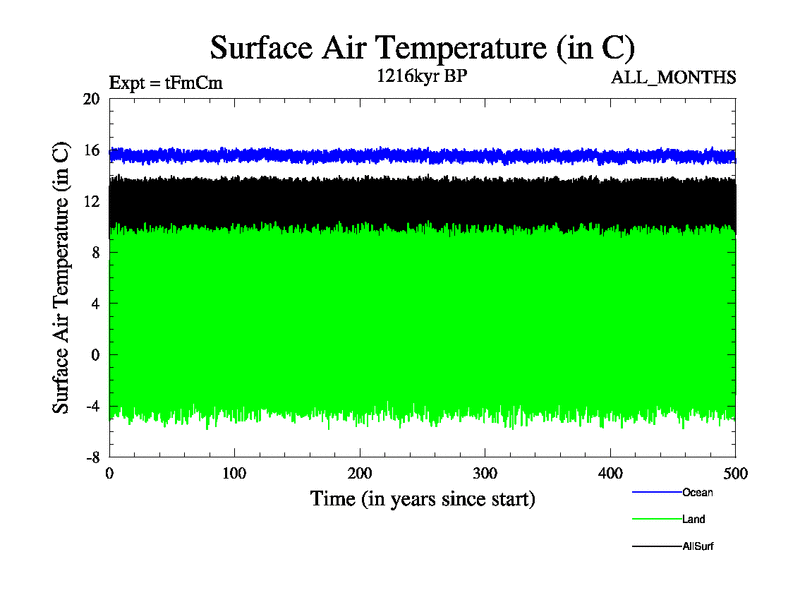 Surface Air Temperature (in C)

Expt = tFmCm

1216kyr BP

ALL_MONTHS

Surface Air Temperature (in C)

20
16
12
8
4
0
-4
-8

0
100
200
300
400
500

Time (in years since start)

Ocean
Land
AllSurf